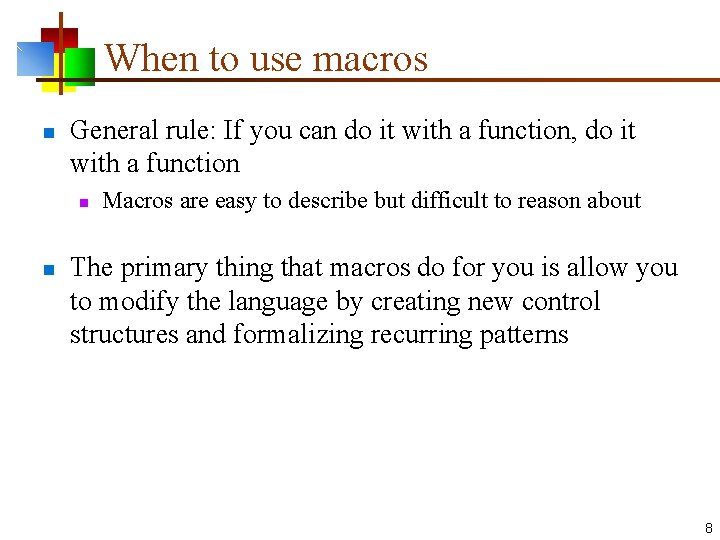 When to use macros

General rule: If you can do it with a function, do it with a function

Macros are easy to describe but difficult to reason about

The primary thing that macros do for you is allow you to modify the language by creating new control structures and formalizing recurring patterns

8